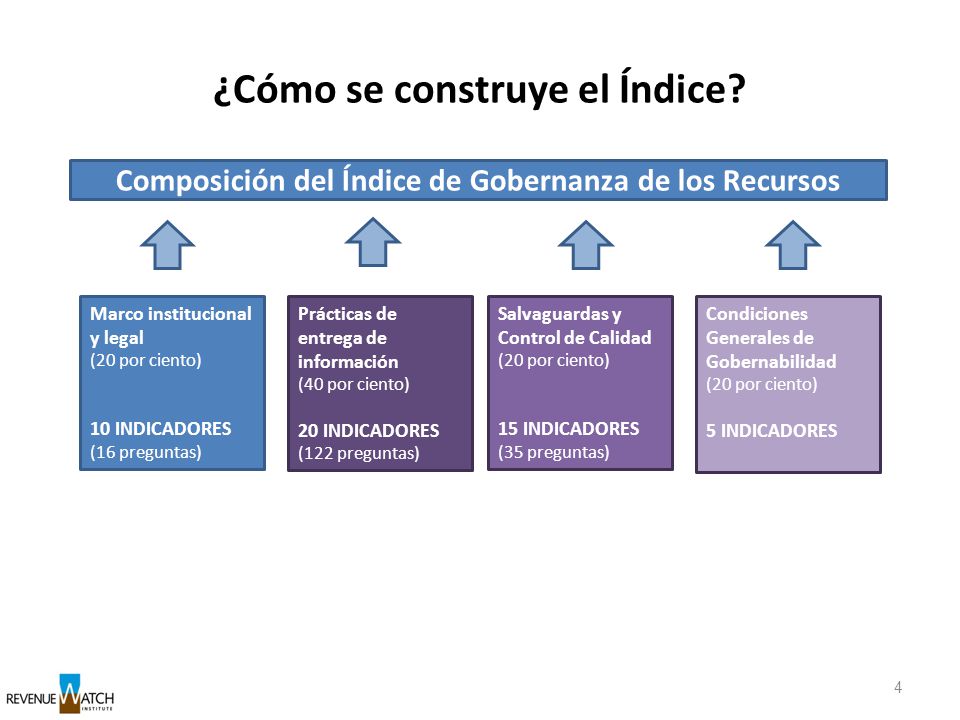 ¿Cómo se construye el Índice?

Composición del Índice de Gobernanza de los Recursos

Marco institucional y legal
(20 por ciento)

10 INDICADORES
(16 preguntas)

Prácticas de entrega de información
(40 por ciento)

20 INDICADORES
(122 preguntas)

Salvaguardas y Control de Calidad
(20 por ciento)

15 INDICADORES
(35 preguntas)

Condiciones Generales de Gobernabilidad
(20 por ciento)

5 INDICADORES

REVENUE WATCH INSTITUTE

4